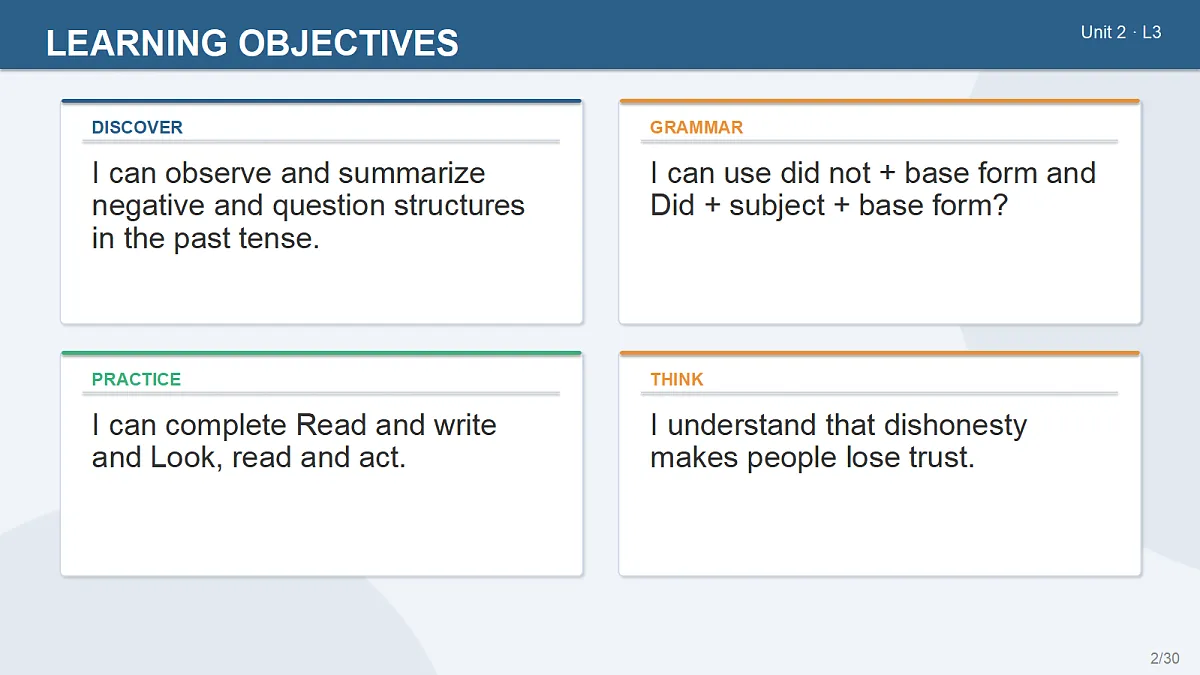 LEARNING OBJECTIVES

Unit 2 · L3

DISCOVER

I can observe and summarize negative and question structures in the past tense.

GRAMMAR

I can use did not + base form and Did + subject + base form?

PRACTICE

I can complete Read and write and Look, read and act.

THINK

I understand that dishonesty makes people lose trust.

2/30